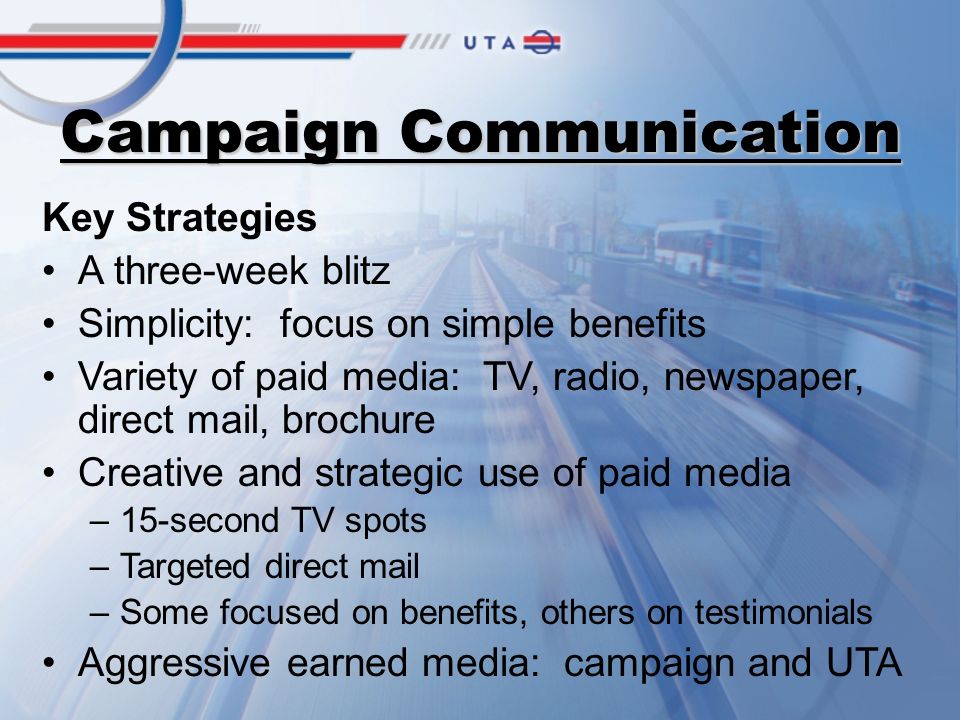 UTA

Campaign Communication

Key Strategies
• A three-week blitz
• Simplicity: focus on simple benefits
• Variety of paid media: TV, radio, newspaper, direct mail, brochure
• Creative and strategic use of paid media
– 15-second TV spots
– Targeted direct mail
– Some focused on benefits, others on testimonials
• Aggressive earned media: campaign and UTA